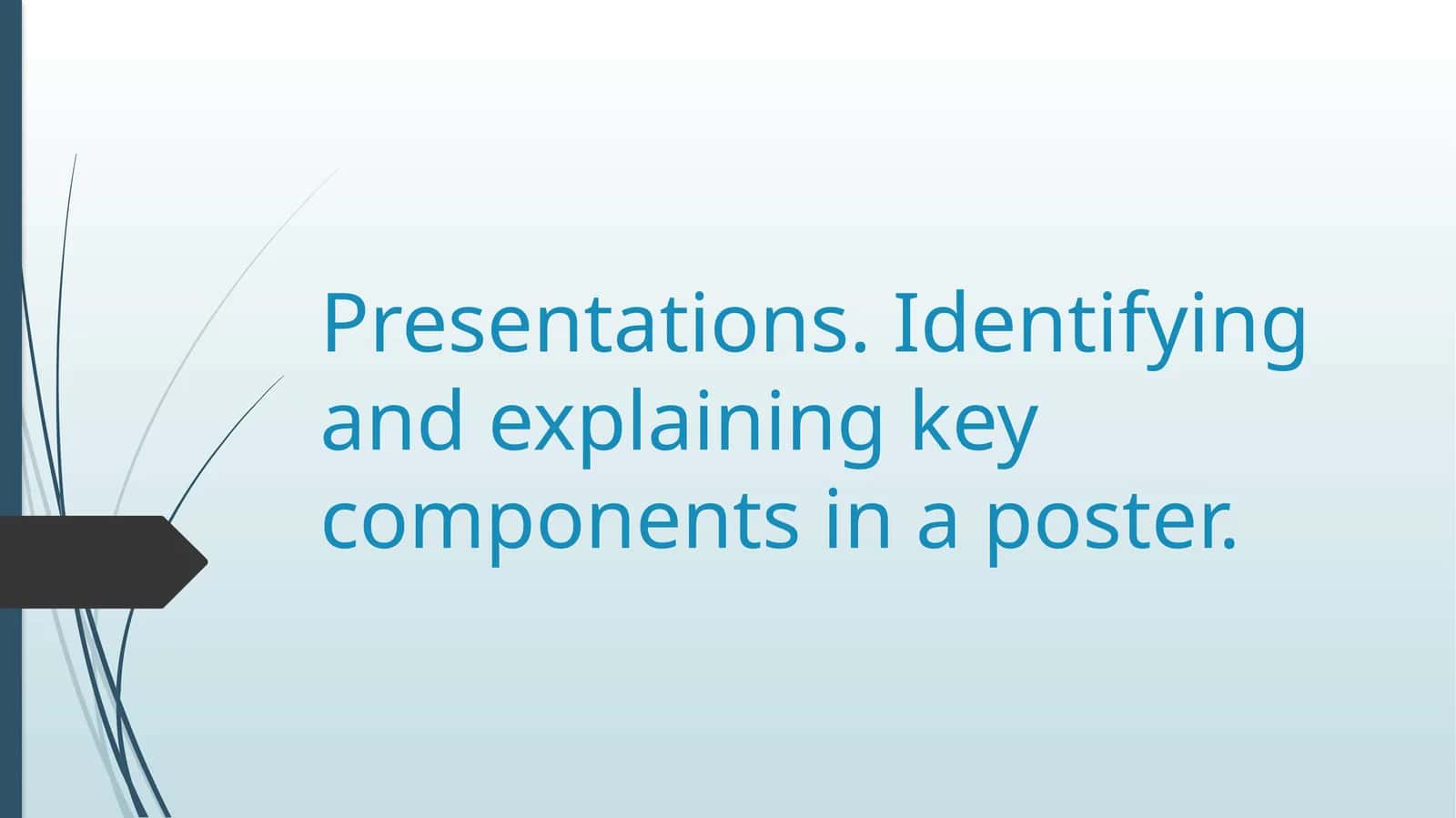 Presentations. Identifying and explaining key components in a poster.